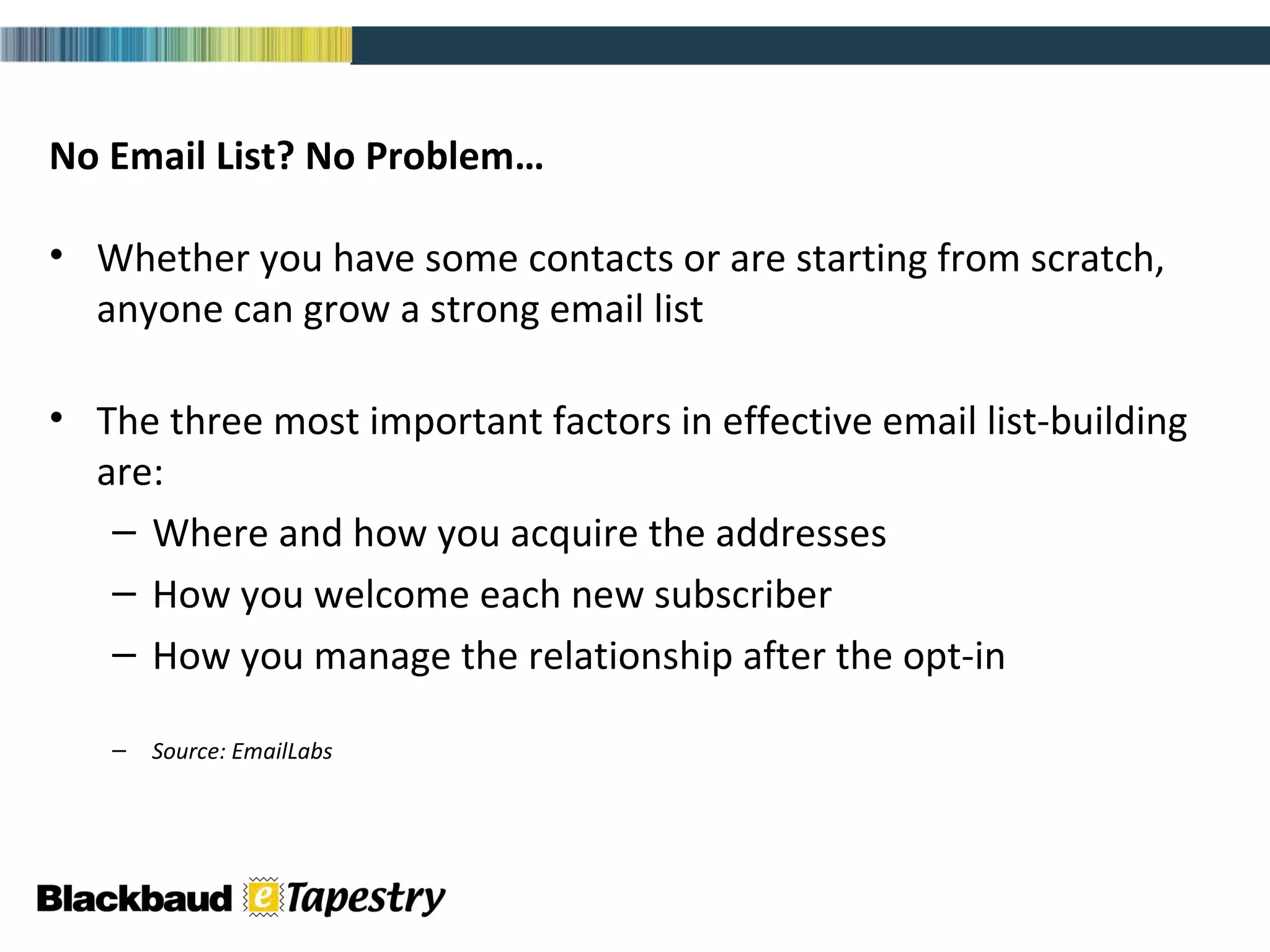 No Email List? No Problem…

• Whether you have some contacts or are starting from scratch, anyone can grow a strong email list

• The three most important factors in effective email list-building are:
– Where and how you acquire the addresses
– How you welcome each new subscriber
– How you manage the relationship after the opt-in

– Source: EmailLabs

Blackbaud eTapestry